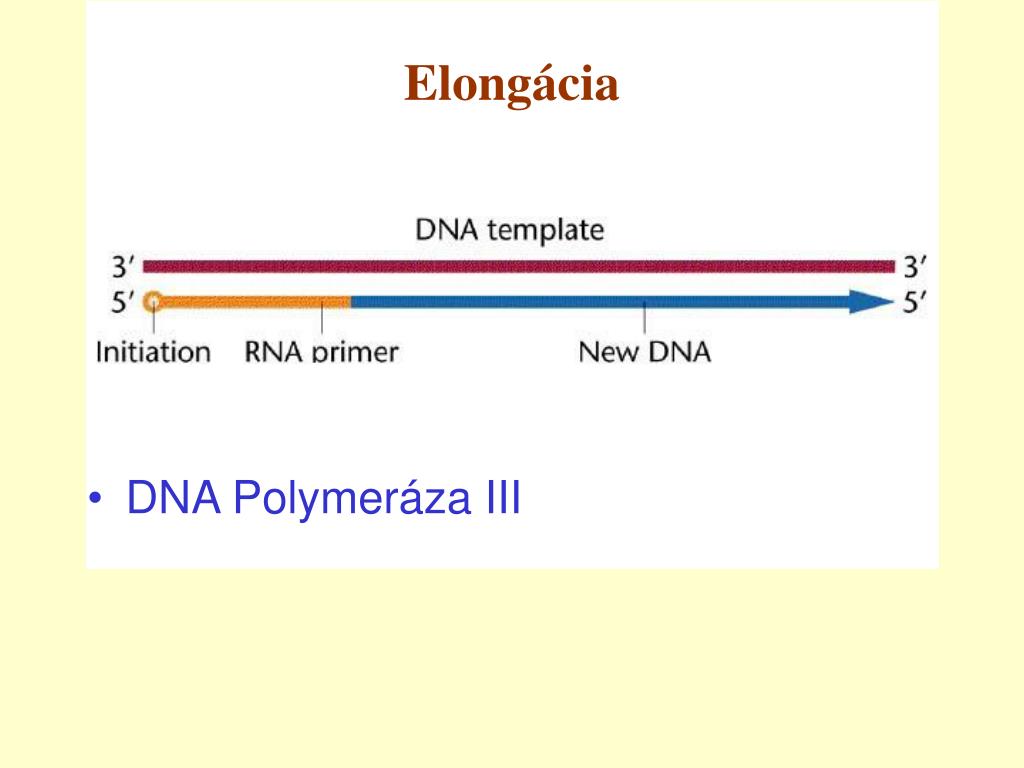 Elongácia

DNA template

3′ 3′

5′ 5′

Initiation RNA primer New DNA

• DNA Polymeráza III